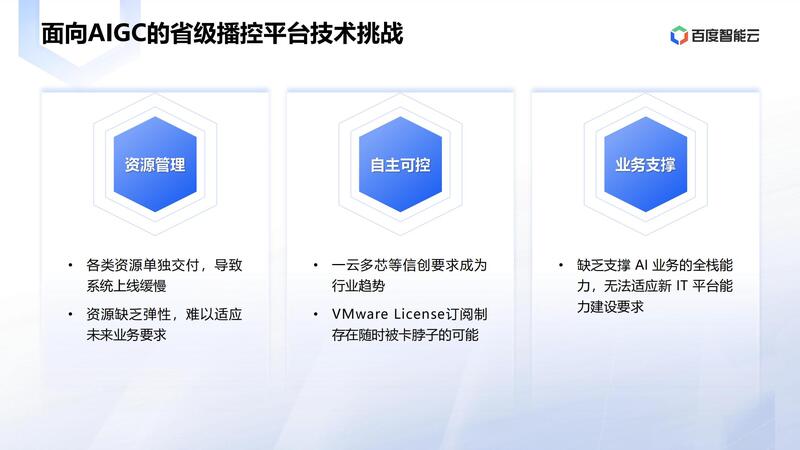 面向AIGC的省级播控平台技术挑战

百度智能云

资源管理

• 各类资源单独交付，导致系统上线缓慢
• 资源缺乏弹性，难以适应未来业务要求

自主可控

• 一云多芯等信创要求成为行业趋势
• VMware License订阅制存在随时被卡脖子的可能

业务支撑

• 缺乏支撑 AI 业务的全栈能力，无法适应新 IT 平台能力建设要求